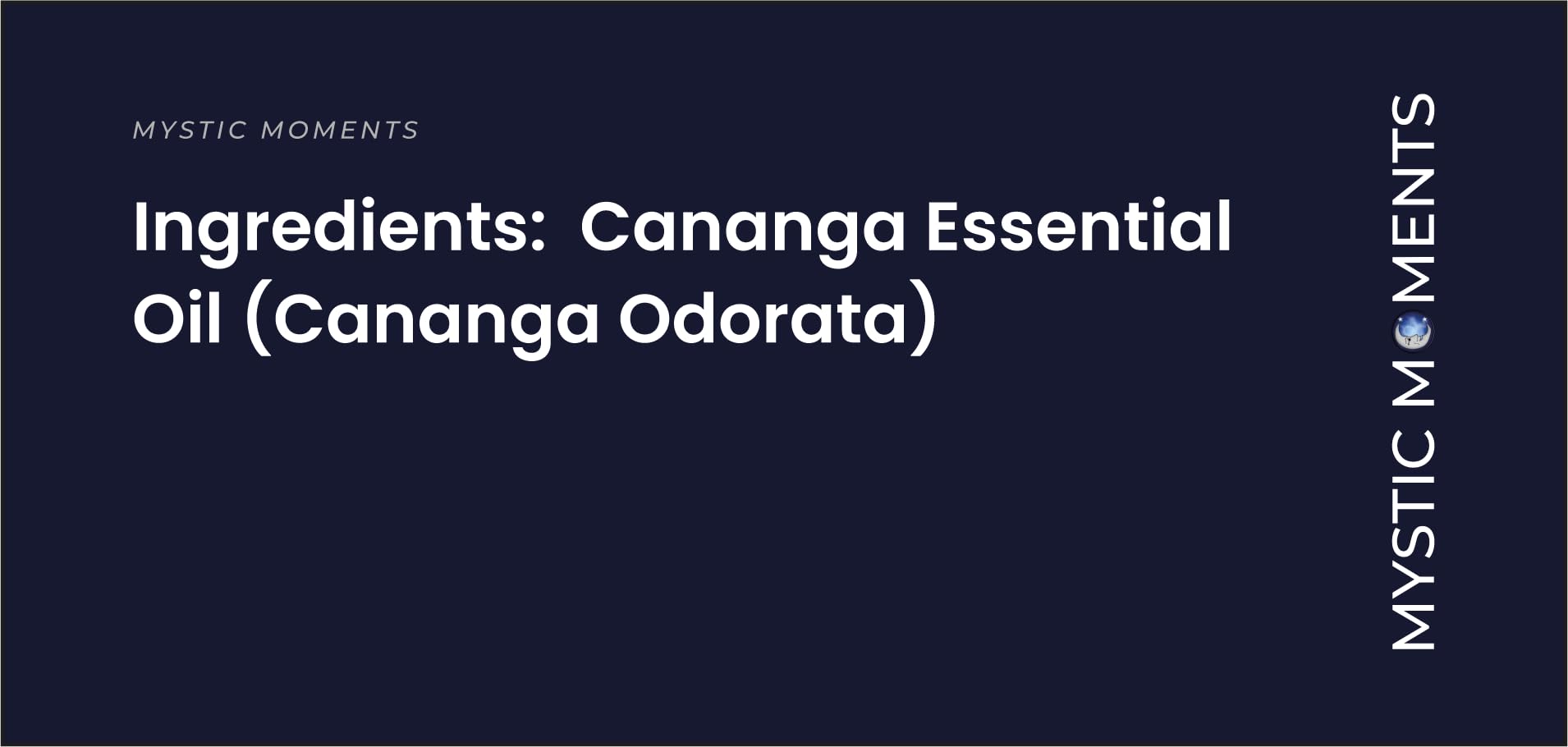 MYSTIC MOMENTS

Ingredients: Cananga Essential Oil (Cananga Odorata)

MYSTIC MOMENTS